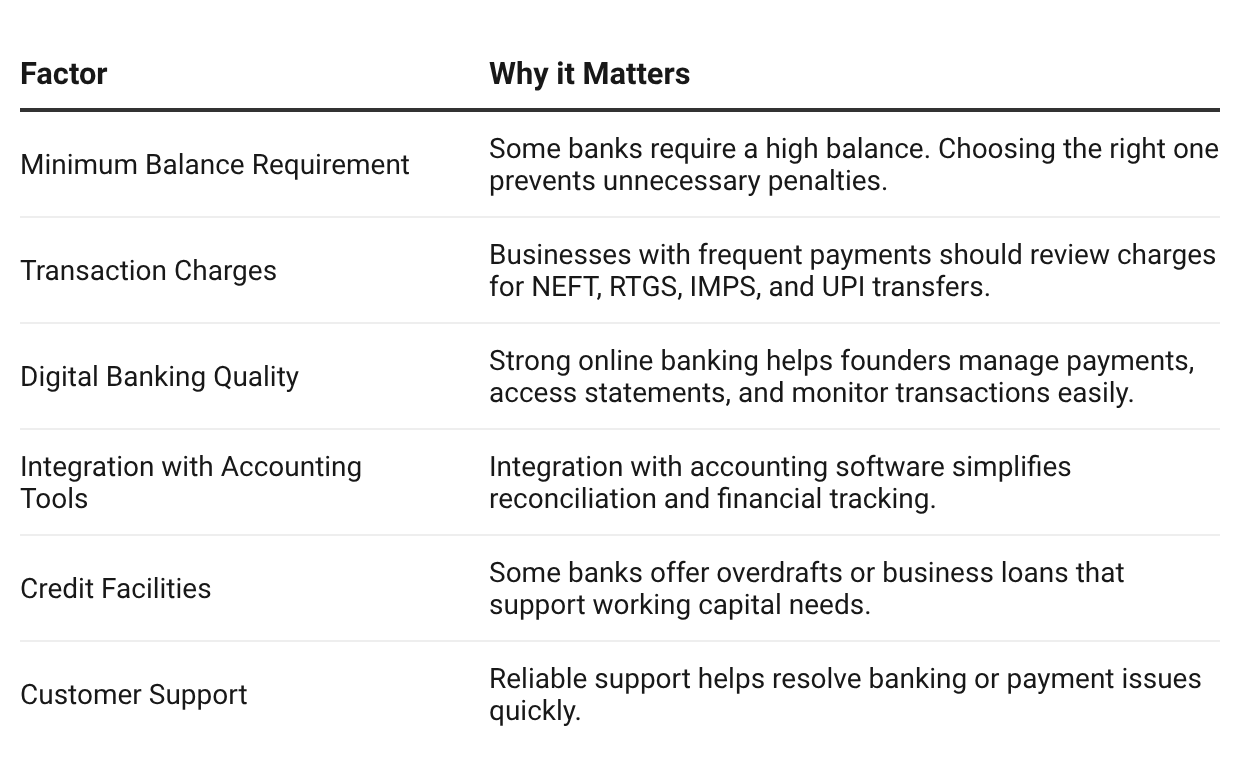 | Factor | Why it Matters |
|---|---|
| Minimum Balance Requirement | Some banks require a high balance. Choosing the right one prevents unnecessary penalties. |
| Transaction Charges | Businesses with frequent payments should review charges for NEFT, RTGS, IMPS, and UPI transfers. |
| Digital Banking Quality | Strong online banking helps founders manage payments, access statements, and monitor transactions easily. |
| Integration with Accounting Tools | Integration with accounting software simplifies reconciliation and financial tracking. |
| Credit Facilities | Some banks offer overdrafts or business loans that support working capital needs. |
| Customer Support | Reliable support helps resolve banking or payment issues quickly. |